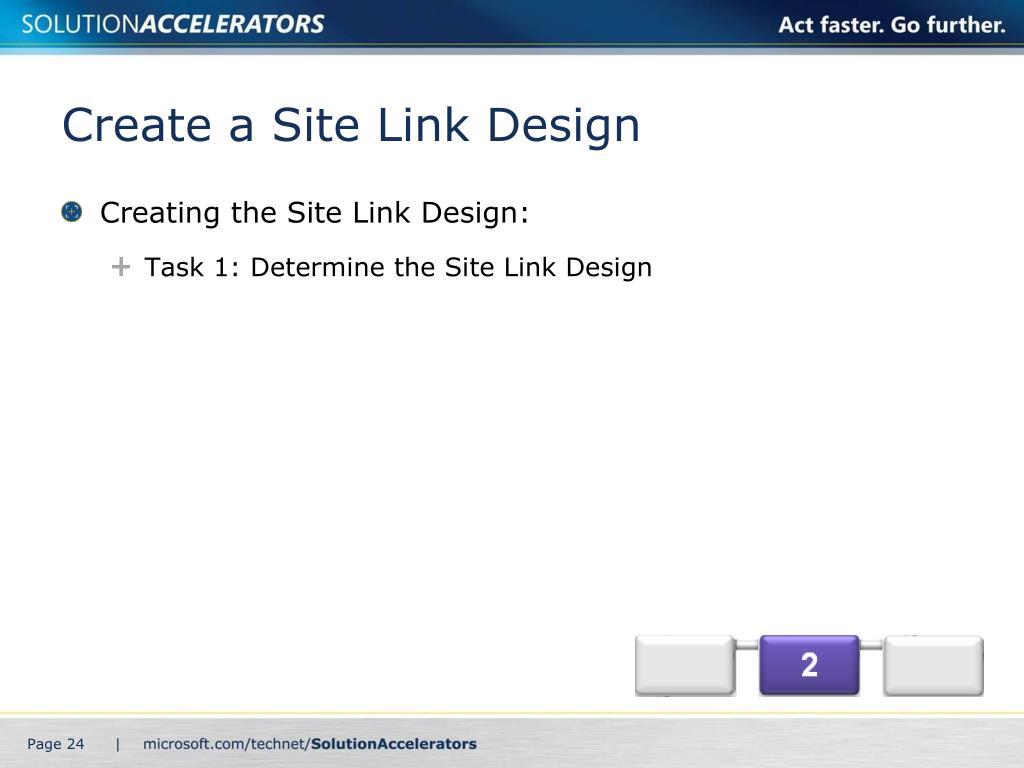 SOLUTIONACCELERATORS Act faster. Go further.

Create a Site Link Design

Creating the Site Link Design:

Task 1: Determine the Site Link Design

2

Page 24 | microsoft.com/technet/SolutionAccelerators